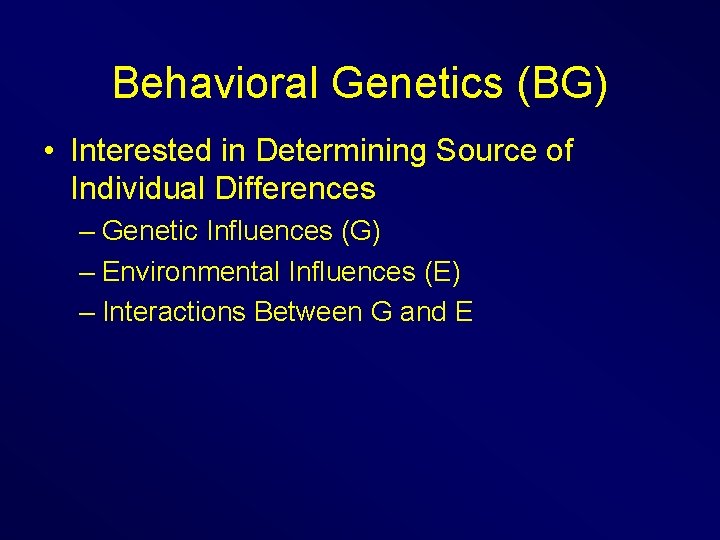 Behavioral Genetics (BG)

• Interested in Determining Source of Individual Differences
– Genetic Influences (G)
– Environmental Influences (E)
– Interactions Between G and E